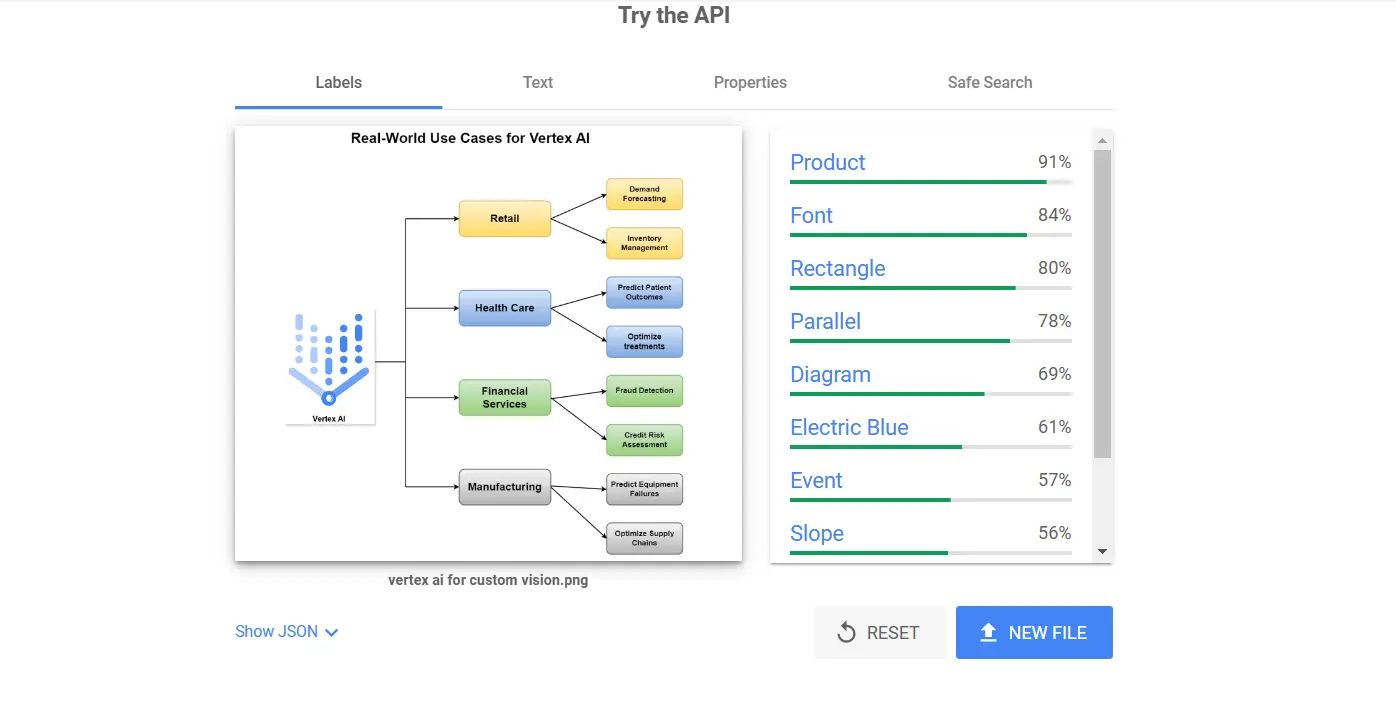 Try the API

Labels Text Properties Safe Search

Real-World Use Cases for Vertex AI

Vertex AI

Retail
Demand Forecasting
Inventory Management

Health Care
Predict Patient Outcomes
Optimize treatments

Financial Services
Fraud Detection
Credit Risk Assessment

Manufacturing
Predict Equipment Failures
Optimize Supply Chains

vertex ai for custom vision.png

Product 91%
Font 84%
Rectangle 80%
Parallel 78%
Diagram 69%
Electric Blue 61%
Event 57%
Slope 56%

Show JSON

RESET

NEW FILE